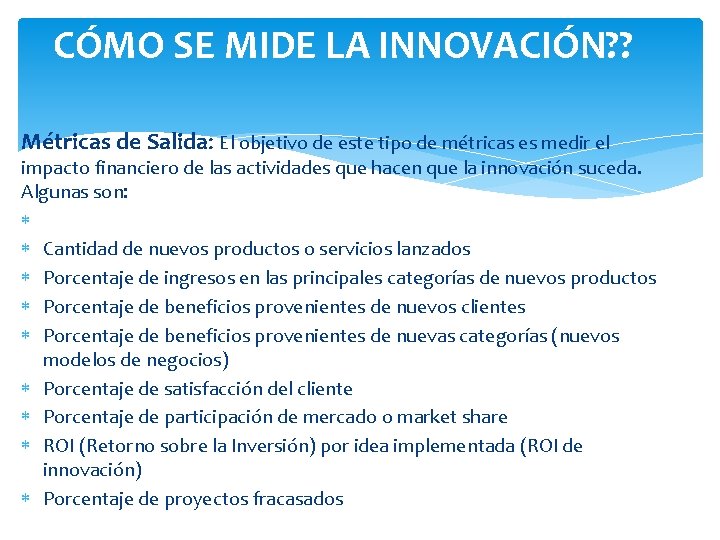 CÓMO SE MIDE LA INNOVACIÓN??

Métricas de Salida: El objetivo de este tipo de métricas es medir el impacto financiero de las actividades que hacen que la innovación suceda. Algunas son:

*
* Cantidad de nuevos productos o servicios lanzados
* Porcentaje de ingresos en las principales categorías de nuevos productos
* Porcentaje de beneficios provenientes de nuevos clientes
* Porcentaje de beneficios provenientes de nuevas categorías (nuevos modelos de negocios)
* Porcentaje de satisfacción del cliente
* Porcentaje de participación de mercado o market share
* ROI (Retorno sobre la Inversión) por idea implementada (ROI de innovación)
* Porcentaje de proyectos fracasados